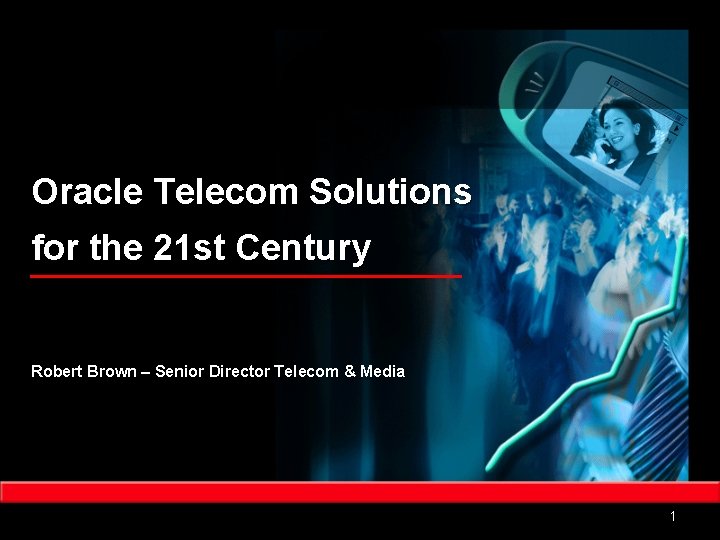 Oracle Telecom Solutions
for the 21st Century

Robert Brown – Senior Director Telecom & Media

1